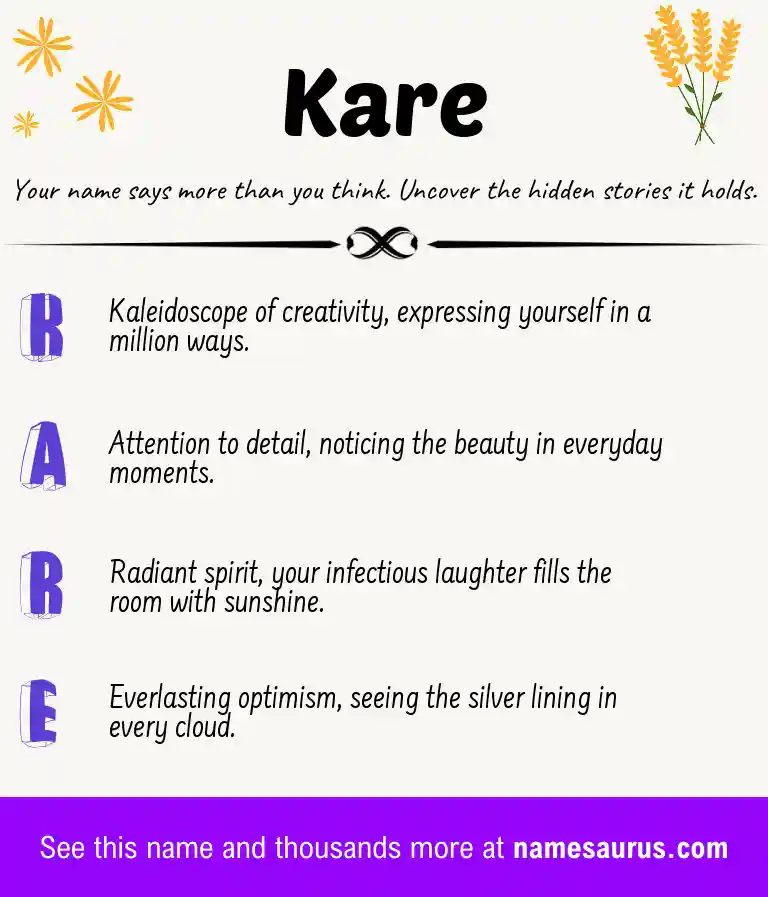 Kare

Your name says more than you think. Uncover the hidden stories it holds.

K Kaleidoscope of creativity, expressing yourself in a million ways.

A Attention to detail, noticing the beauty in everyday moments.

R Radiant spirit, your infectious laughter fills the room with sunshine.

E Everlasting optimism, seeing the silver lining in every cloud.

See this name and thousands more at namesaurus.com